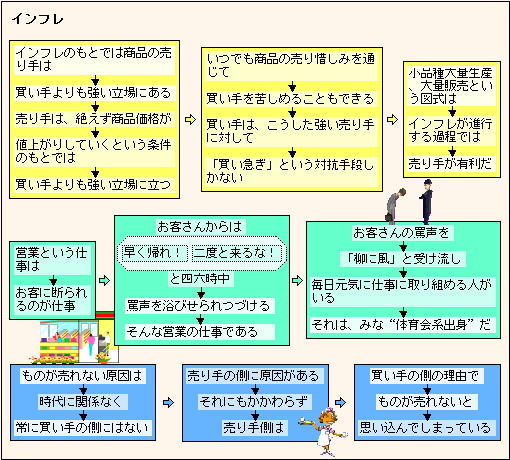 インフレ

インフレのもとでは商品の売り手は
買い手よりも強い立場にある
売り手は、絶えず商品価格が
値上がりしていくという条件のもとでは
買い手よりも強い立場に立つ

いつでも商品の売り惜しみを通じて
買い手を苦しめることもできる
買い手は、こうした強い売り手に対して
「買い急ぎ」という対抗手段しかない

小品種大量生産、大量販売という図式は
インフレが進行する過程では
売り手が有利だ

営業という仕事は
お客に断られるのが仕事

お客さんからは
早く帰れ！
二度と来るな！
と四六時中
罵声を浴びせられつづける
そんな営業の仕事である

お客さんの罵声を
「柳に風」と受け流し
毎日元気に仕事に取り組める人がいる
それは、みな“体育会系出身”だ

ものが売れない原因は
時代に関係なく
常に買い手の側にはない

売り手の側に原因がある
それにもかかわらず
売り手側は

買い手の側の理由で
ものが売れないと
思い込んでしまっている